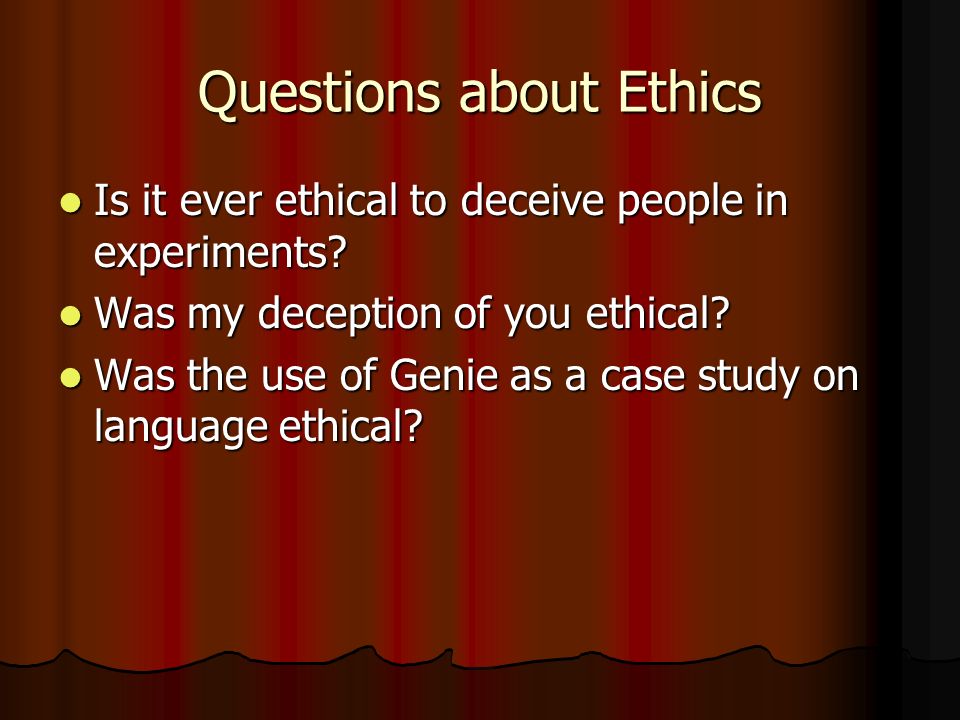 Questions about Ethics

- Is it ever ethical to deceive people in experiments?
- Was my deception of you ethical?
- Was the use of Genie as a case study on language ethical?